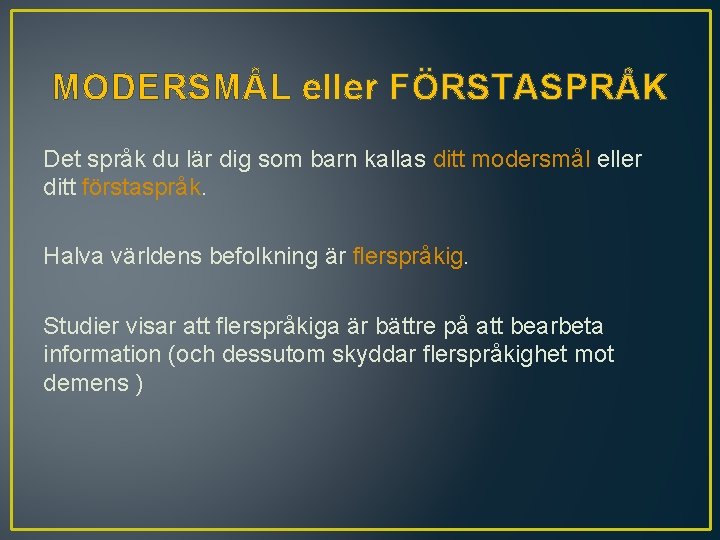 MODERSMÅL eller FÖRSTASPRÅK

Det språk du lär dig som barn kallas ditt modersmål eller ditt förstaspråk.

Halva världens befolkning är flerspråkig.

Studier visar att flerspråkiga är bättre på att bearbeta information (och dessutom skyddar flerspråkighet mot demens )